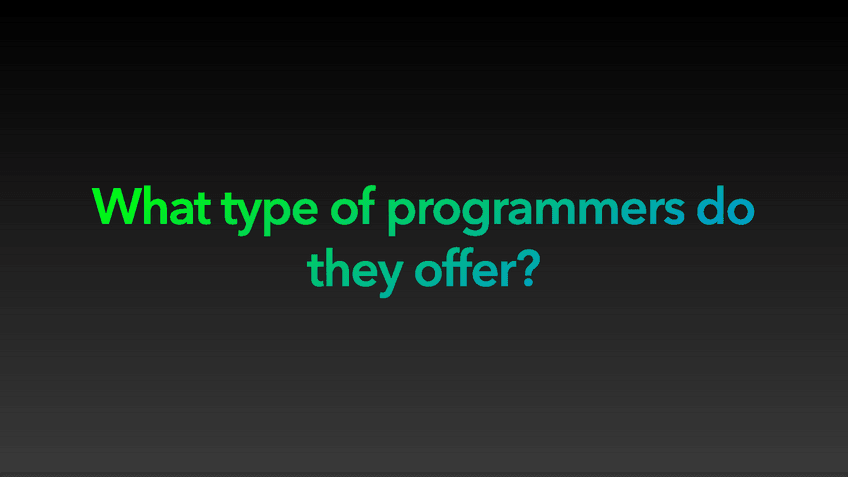 What type of programmers do they offer?